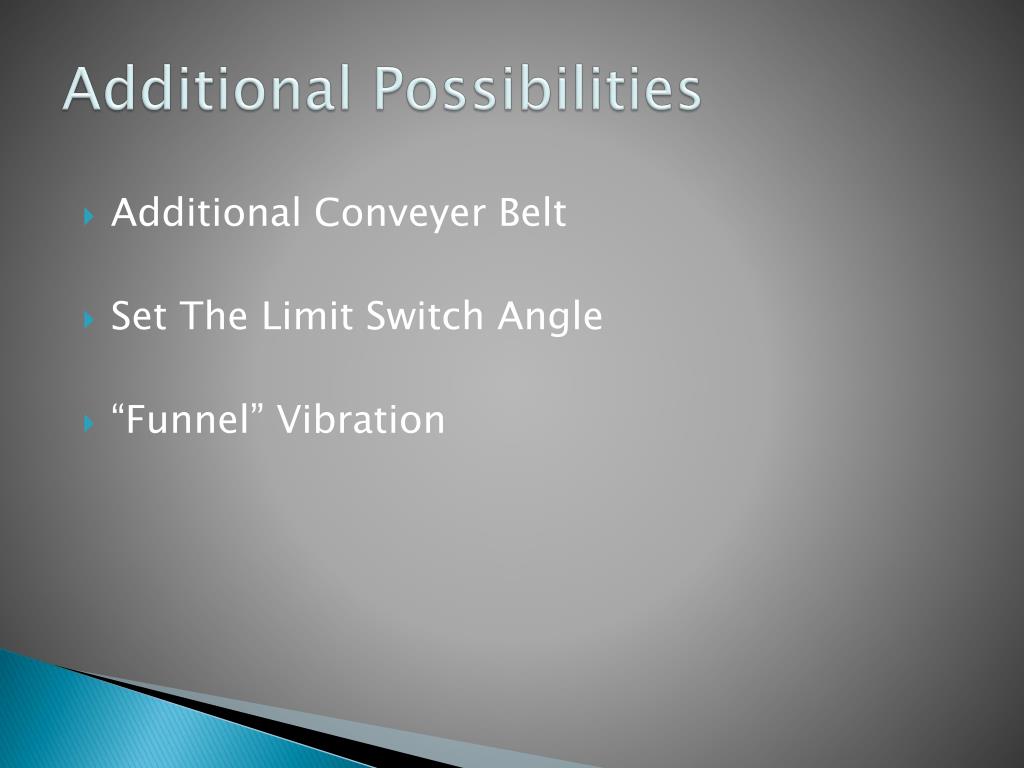 Additional Possibilities

Additional Conveyer Belt

Set The Limit Switch Angle

“Funnel” Vibration